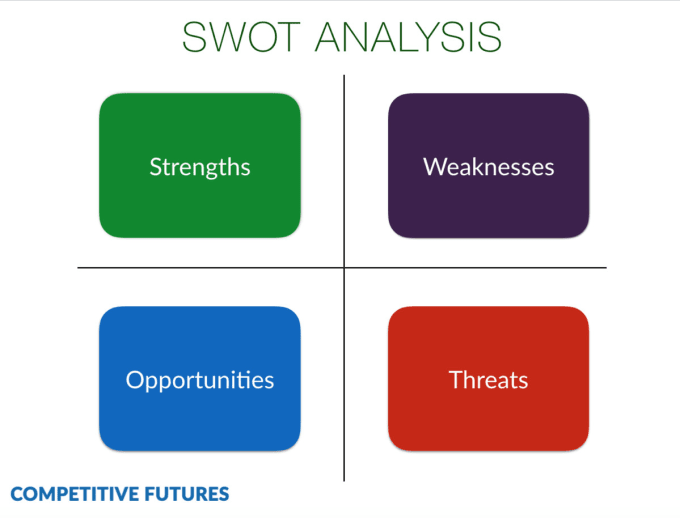 SWOT ANALYSIS

Strengths

Weaknesses

Opportunities

Threats

COMPETITIVE FUTURES